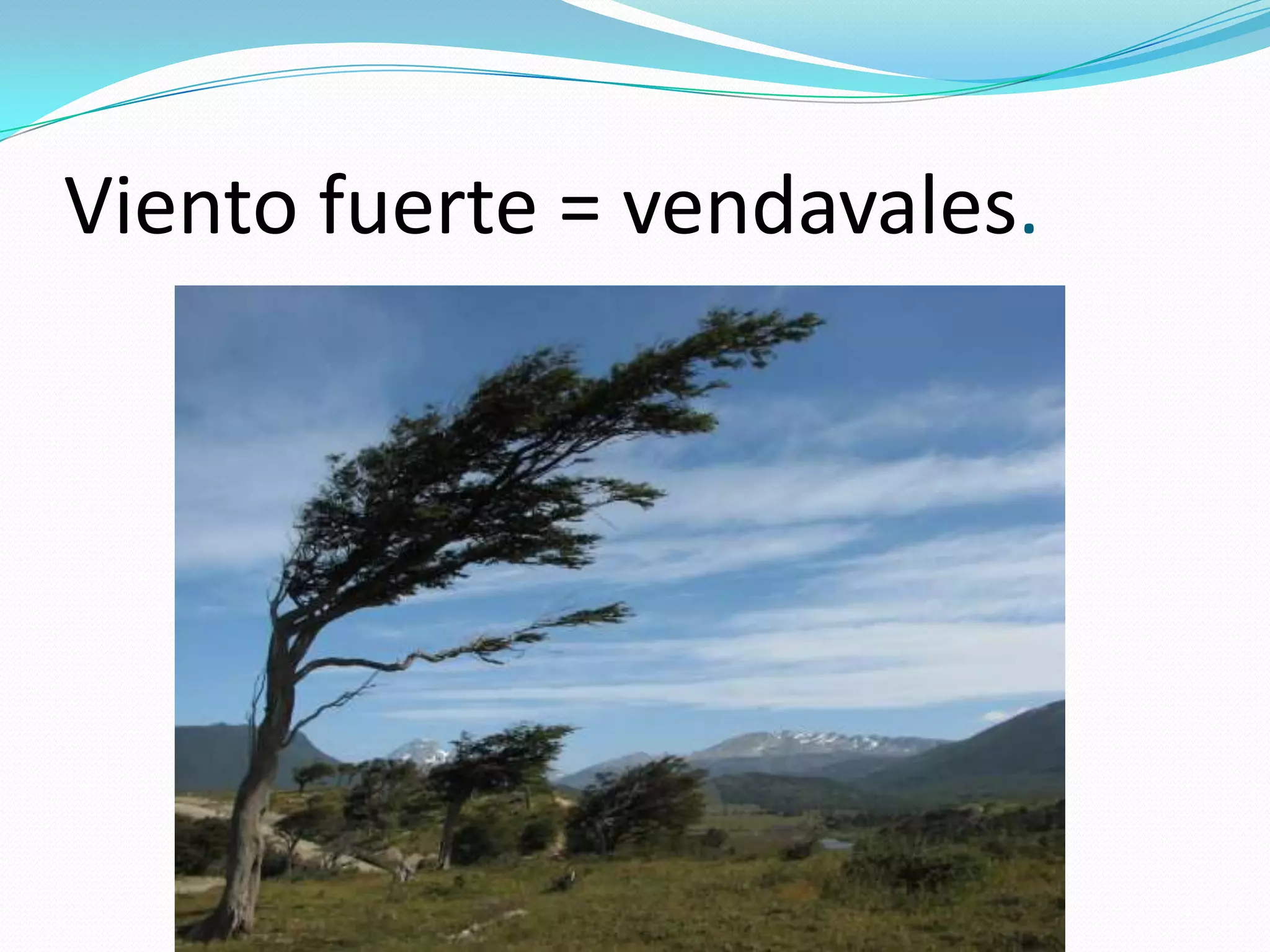 Viento fuerte = vendavales.